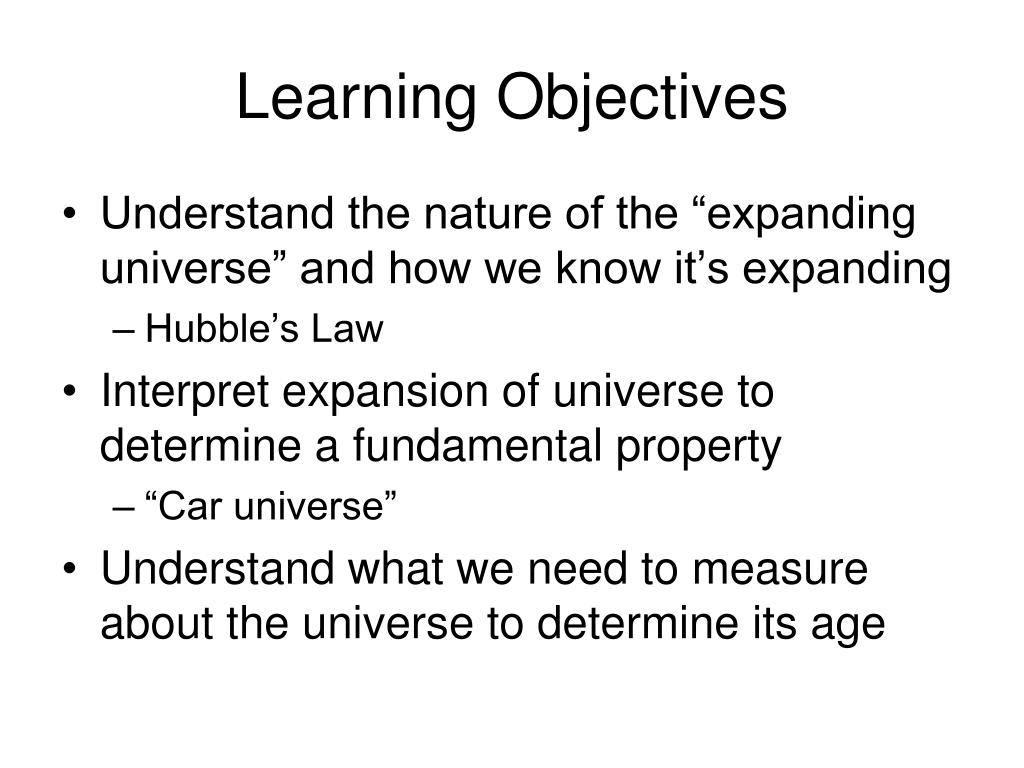 Learning Objectives

• Understand the nature of the “expanding universe” and how we know it’s expanding
– Hubble’s Law
• Interpret expansion of universe to determine a fundamental property
– “Car universe”
• Understand what we need to measure about the universe to determine its age